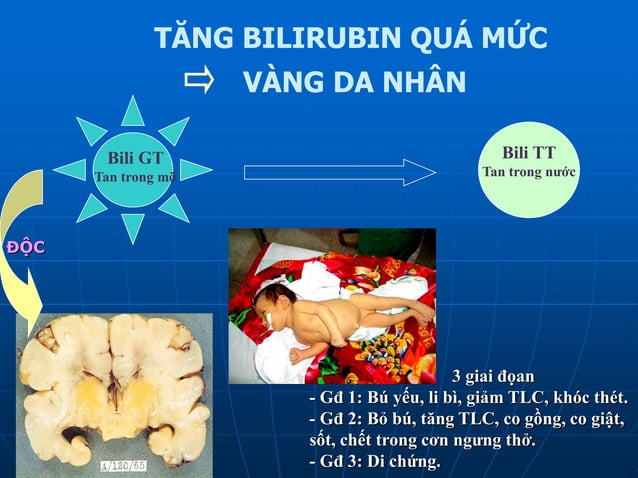 TĂNG BILIRUBIN QUÁ MỨC
⇨ VÀNG DA NHÂN

Bili GT
Tan trong mỡ

Bili TT
Tan trong nước

ĐỘC

A/120/65

3 giai đoạn
- Gđ 1: Bú yếu, li bì, giảm TLC, khóc thét.
- Gđ 2: Bỏ bú, tăng TLC, co gồng, co giật, sốt, chết trong cơn ngưng thở.
- Gđ 3: Di chứng.